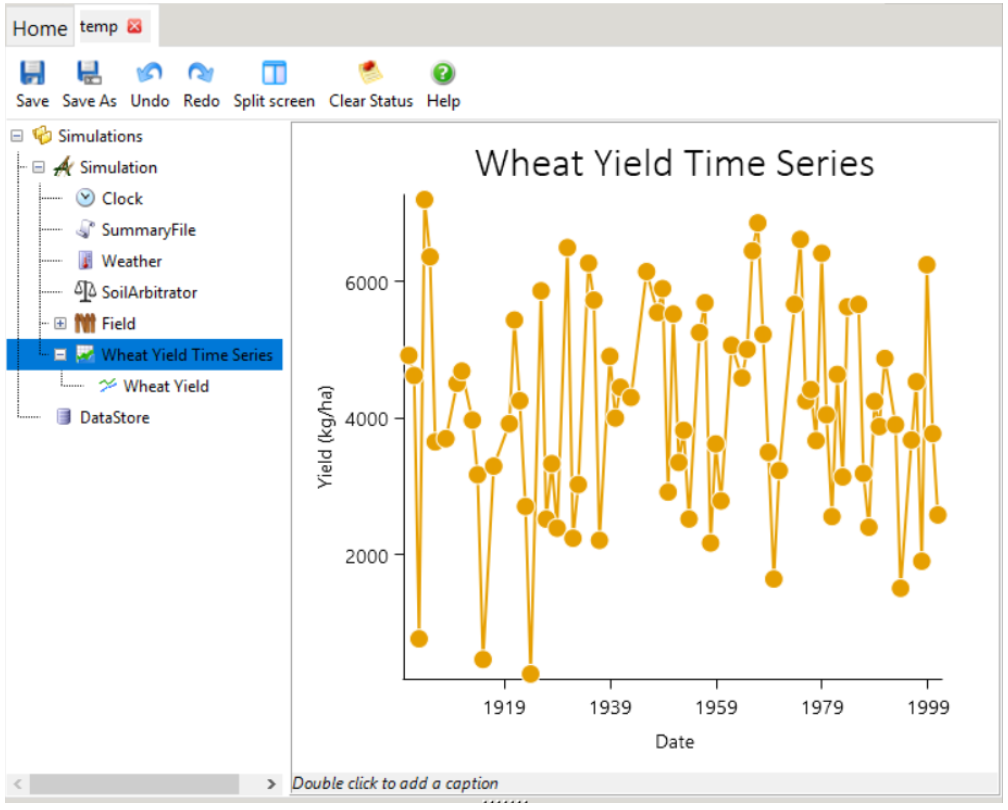 Home temp

Save Save As Undo Redo Split screen Clear Status Help

Simulations
Simulation
Clock
SummaryFile
Weather
SoilArbitrator
Field
Wheat Yield Time Series
Wheat Yield
DataStore

Wheat Yield Time Series

Yield (kg/ha)
6000
4000
2000

1919 1939 1959 1979 1999
Date

Double click to add a caption